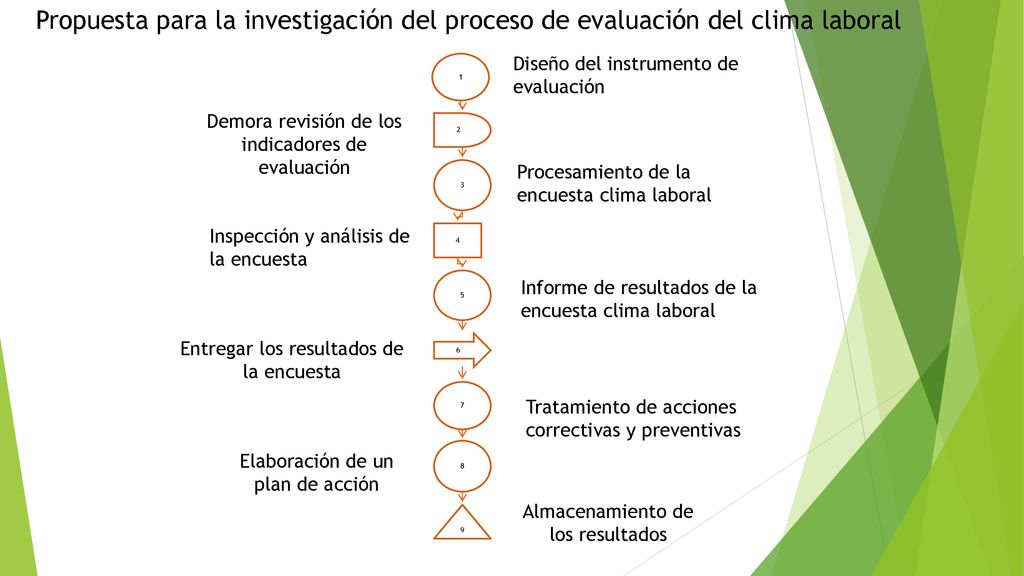 Propuesta para la investigación del proceso de evaluación del clima laboral

1

Diseño del instrumento de evaluación

2

Demora revisión de los indicadores de evaluación

3

Procesamiento de la encuesta clima laboral

4

Inspección y análisis de la encuesta

5

Informe de resultados de la encuesta clima laboral

6

Entregar los resultados de la encuesta

7

Tratamiento de acciones correctivas y preventivas

8

Elaboración de un plan de acción

9

Almacenamiento de los resultados